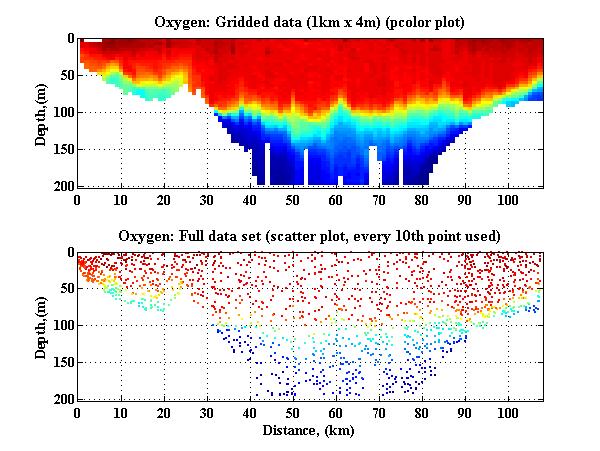 Oxygen: Gridded data (1km x 4m) (pcolor plot)

Depth, (m)

0
50
100
150
200

0 10 20 30 40 50 60 70 80 90 100

Oxygen: Full data set (scatter plot, every 10th point used)

Depth, (m)

0
50
100
150
200

0 10 20 30 40 50 60 70 80 90 100

Distance, (km)